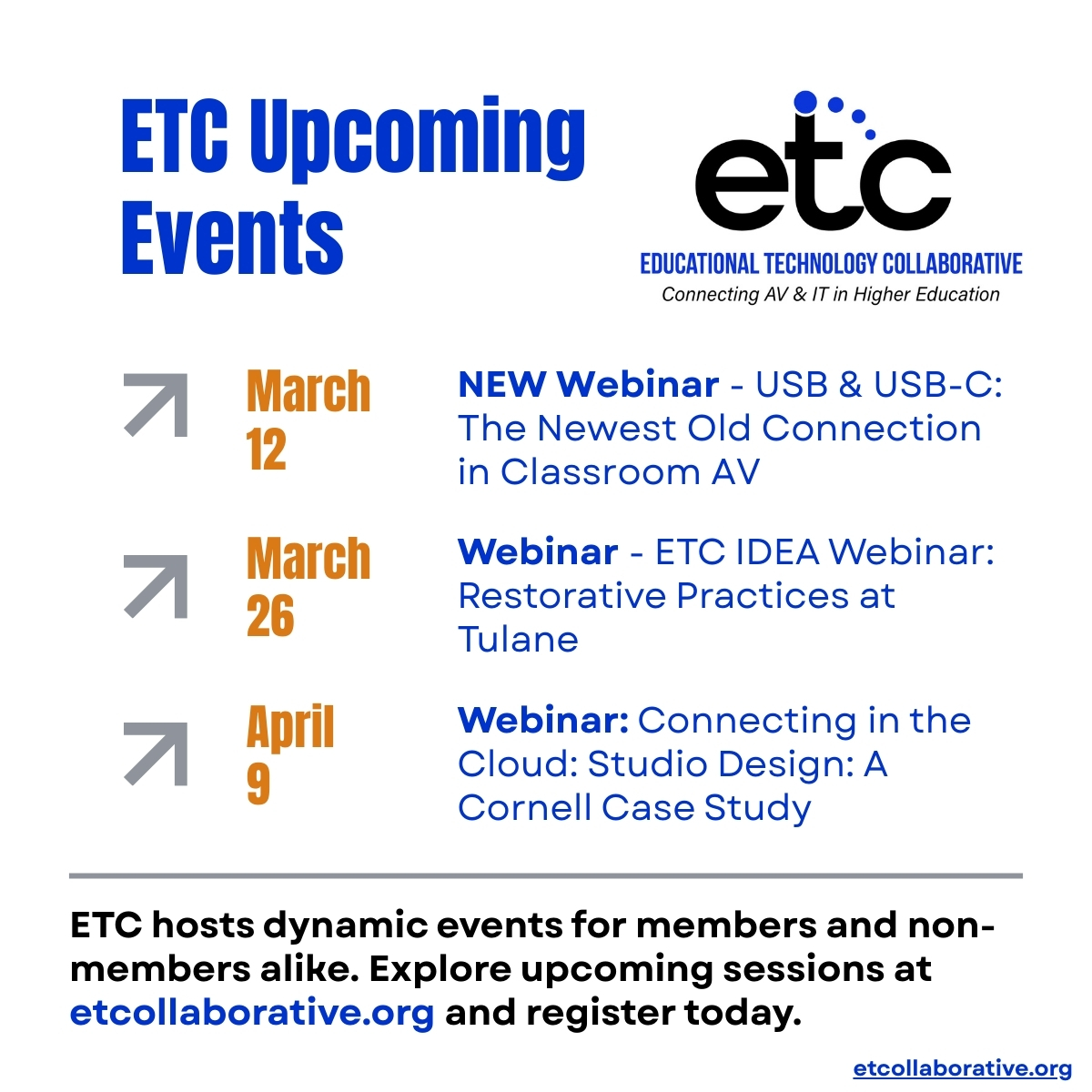 ETC Upcoming Events

etc
EDUCATIONAL TECHNOLOGY COLLABORATIVE
Connecting AV & IT in Higher Education

March 12

NEW Webinar - USB & USB-C: The Newest Old Connection in Classroom AV

March 26

Webinar - ETC IDEA Webinar: Restorative Practices at Tulane

April 9

Webinar: Connecting in the Cloud: Studio Design: A Cornell Case Study

ETC hosts dynamic events for members and non-members alike. Explore upcoming sessions at etcollaborative.org and register today.

etcollaborative.org